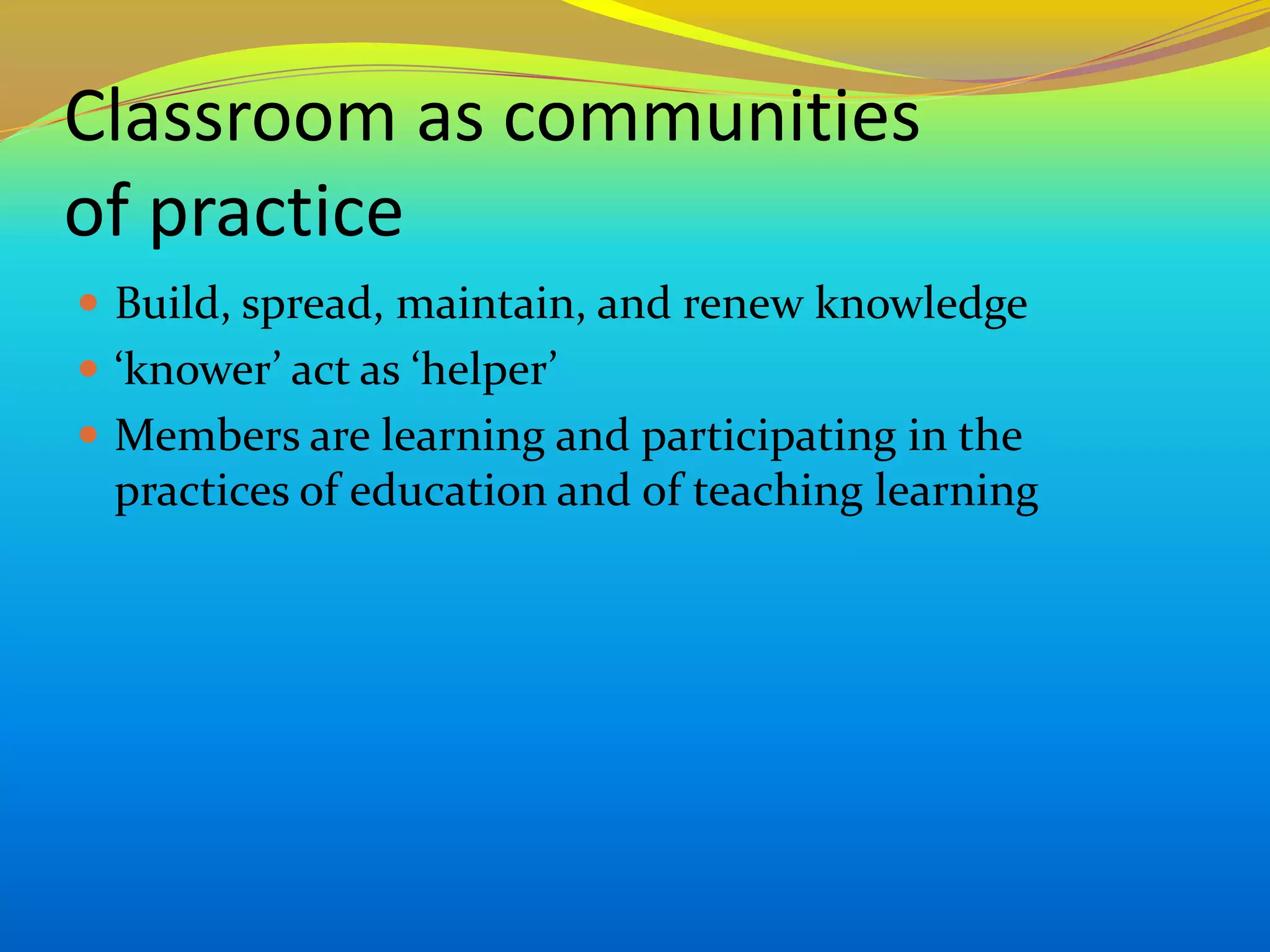 Classroom as communities of practice

- Build, spread, maintain, and renew knowledge
- ‘knower’ act as ‘helper’
- Members are learning and participating in the practices of education and of teaching learning